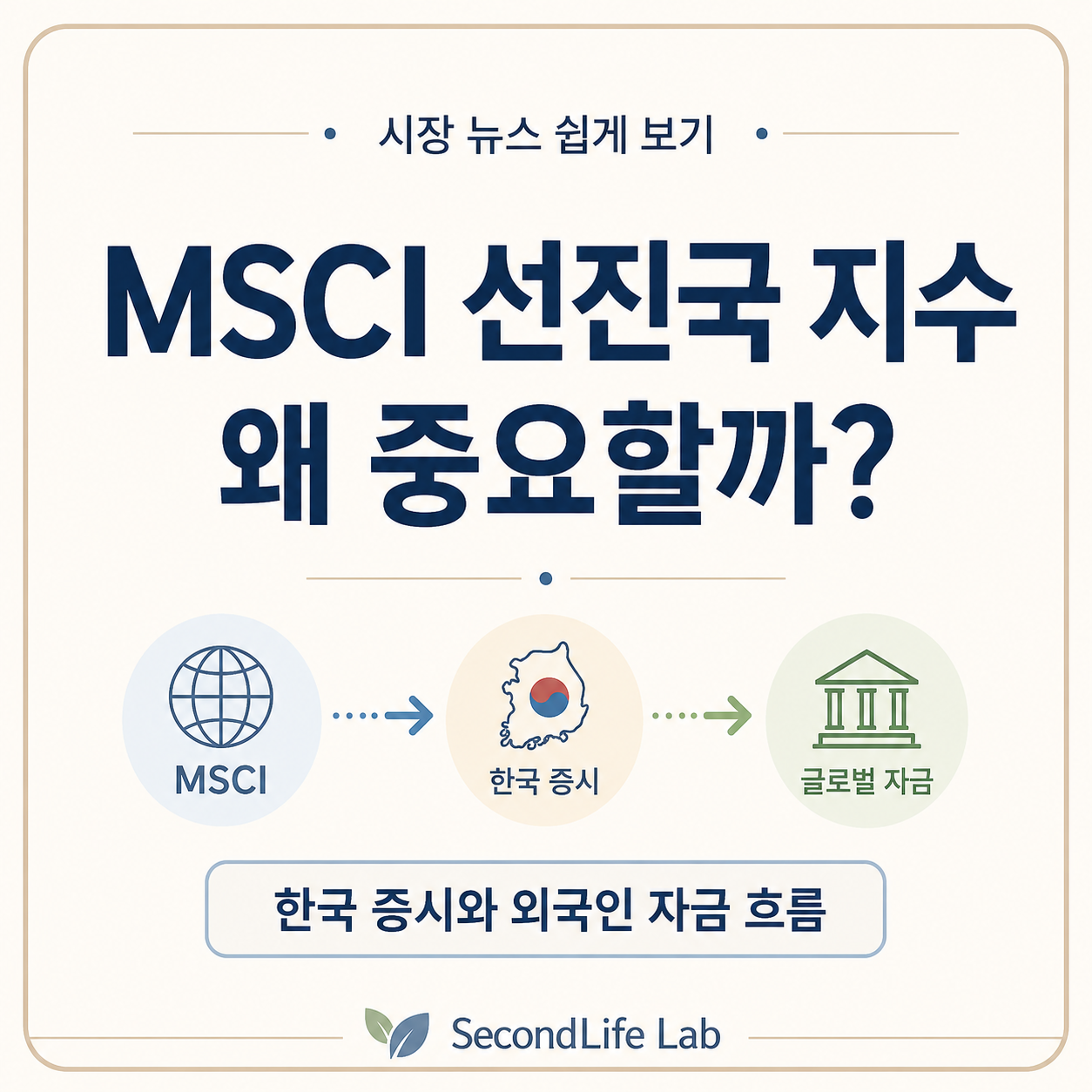 시장 뉴스 쉽게 보기

MSCI 선진국 지수
왜 중요할까?

MSCI

한국 증시

글로벌 자금

한국 증시와 외국인 자금 흐름

SecondLife Lab